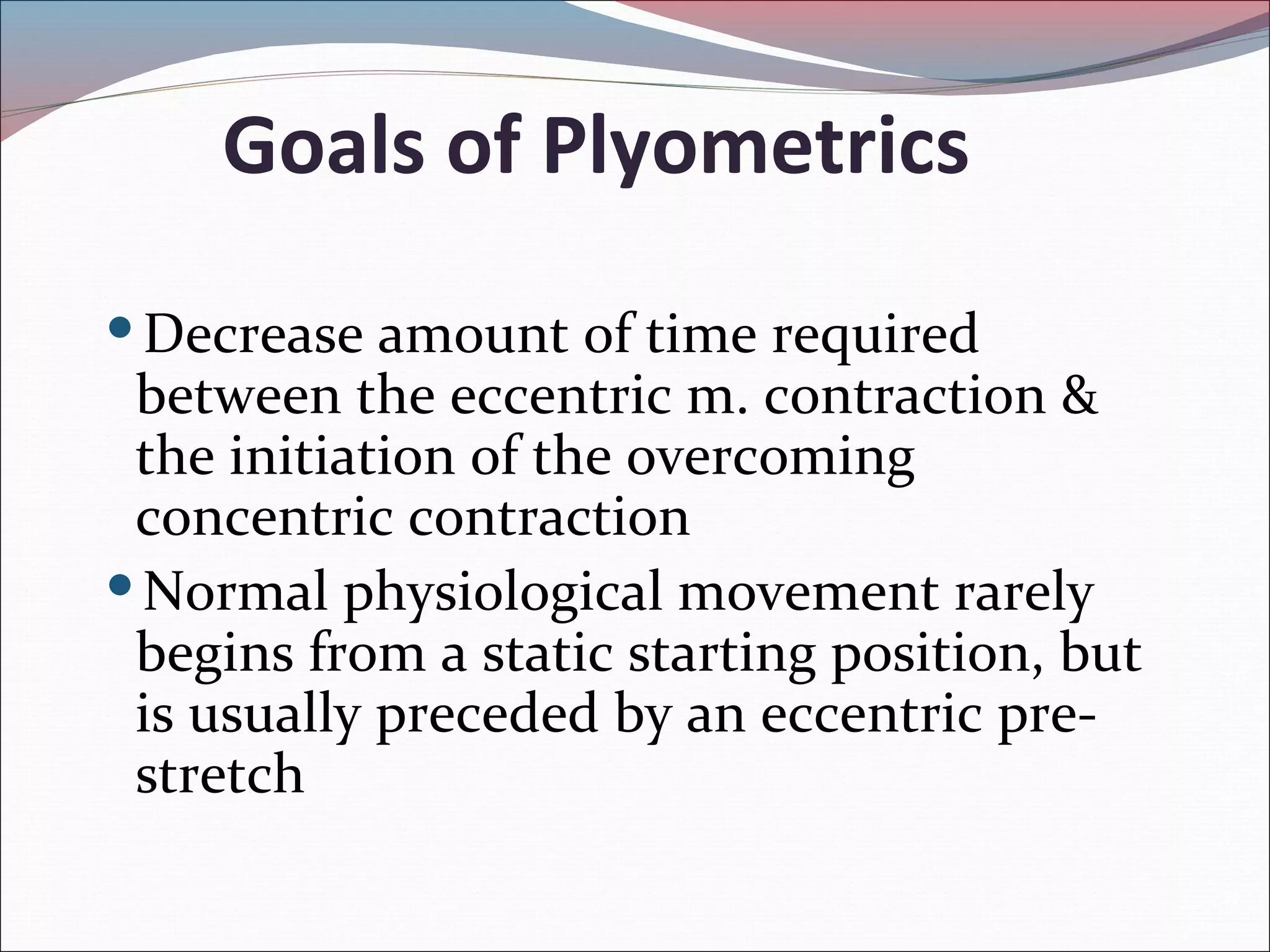 Goals of Plyometrics

• Decrease amount of time required between the eccentric m. contraction & the initiation of the overcoming concentric contraction

• Normal physiological movement rarely begins from a static starting position, but is usually preceded by an eccentric pre-stretch